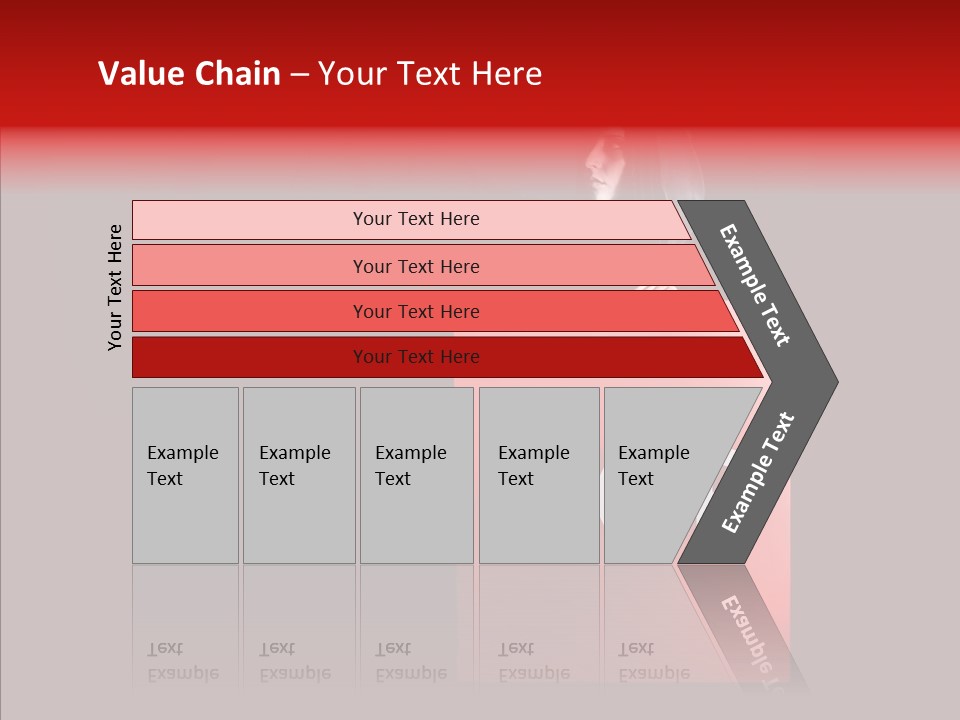 Value Chain – Your Text Here

Your Text Here

Your Text Here

Your Text Here

Your Text Here

Your Text Here

Example Text

Example Text

Example Text

Example Text

Example Text

Example Text

Example Text